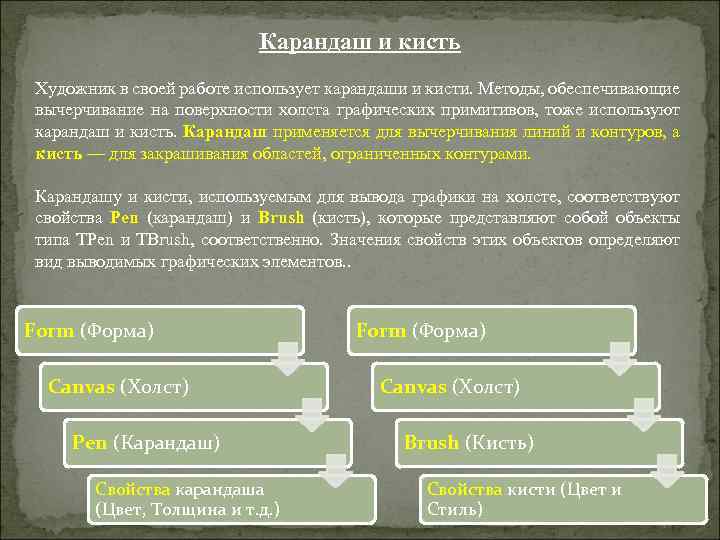 Карандаш и кисть

Художник в своей работе использует карандаши и кисти. Методы, обеспечивающие вычерчивание на поверхности холста графических примитивов, тоже используют карандаш и кисть. Карандаш применяется для вычерчивания линий и контуров, а кисть — для закрашивания областей, ограниченных контурами.

Карандашу и кисти, используемым для вывода графики на холсте, соответствуют свойства Pen (карандаш) и Brush (кисть), которые представляют собой объекты типа TPen и TBrush, соответственно. Значения свойств этих объектов определяют вид выводимых графических элементов..

Form (Форма)

Canvas (Холст)

Pen (Карандаш)

Свойства карандаша (Цвет, Толщина и т.д.)

Form (Форма)

Canvas (Холст)

Brush (Кисть)

Свойства кисти (Цвет и Стиль)